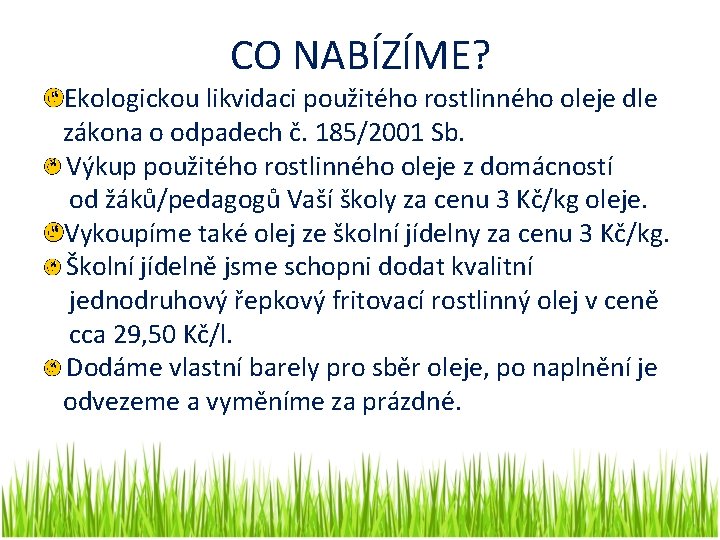 CO NABÍZÍME?

Ekologickou likvidaci použitého rostlinného oleje dle zákona o odpadech č. 185/2001 Sb.

Výkup použitého rostlinného oleje z domácností od žáků/pedagogů Vaší školy za cenu 3 Kč/kg oleje.

Vykoupíme také olej ze školní jídelny za cenu 3 Kč/kg.

Školní jídelně jsme schopni dodat kvalitní jednodruhový řepkový fritovací rostlinný olej v ceně cca 29,50 Kč/l.

Dodáme vlastní barely pro sběr oleje, po naplnění je odvezeme a vyměníme za prázdné.